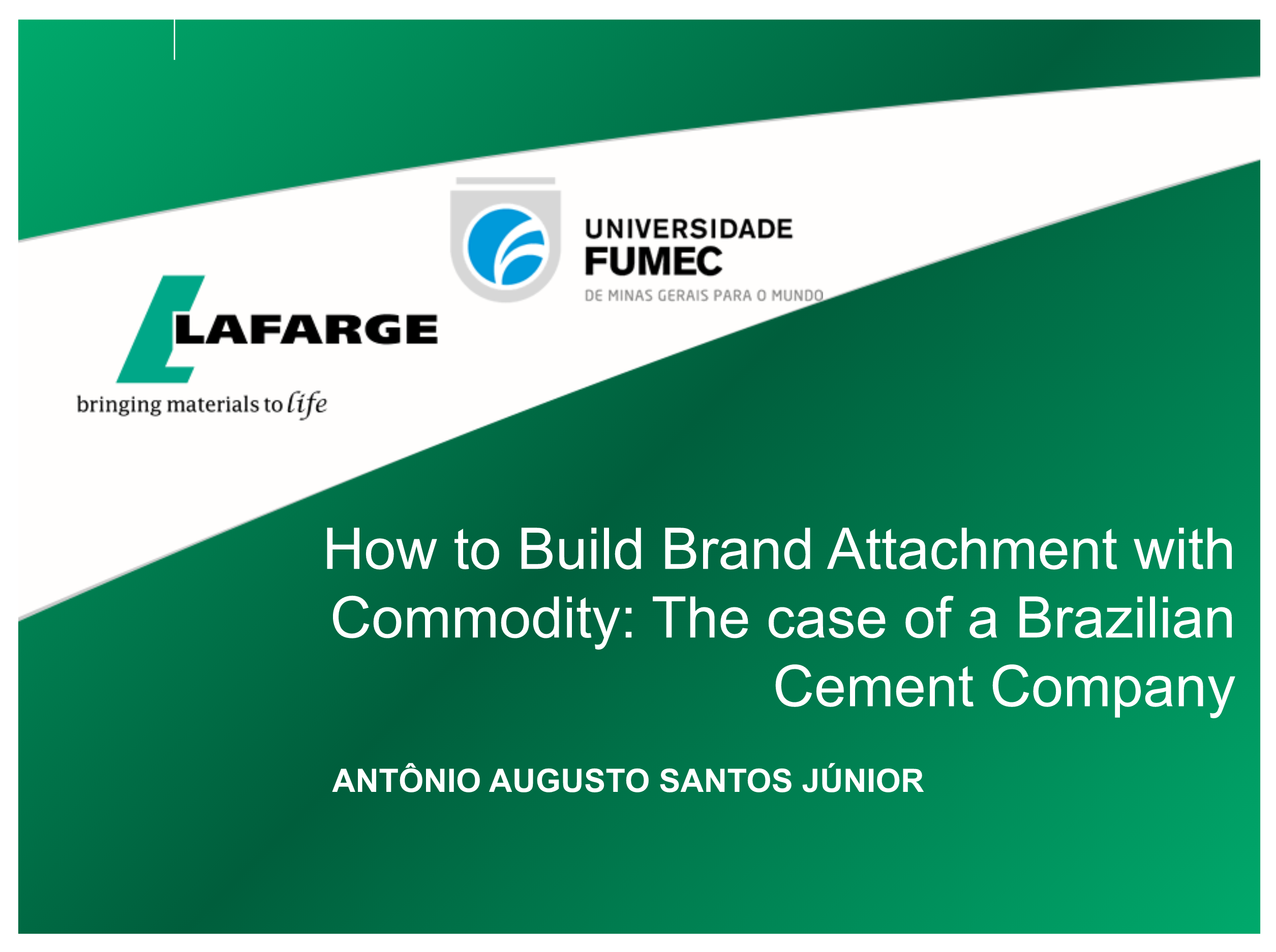 UNIVERSIDADE
FUMEC
DE MINAS GERAIS PARA O MUNDO

LAFARGE
bringing materials to life

How to Build Brand Attachment with Commodity: The case of a Brazilian Cement Company

ANTÔNIO AUGUSTO SANTOS JÚNIOR